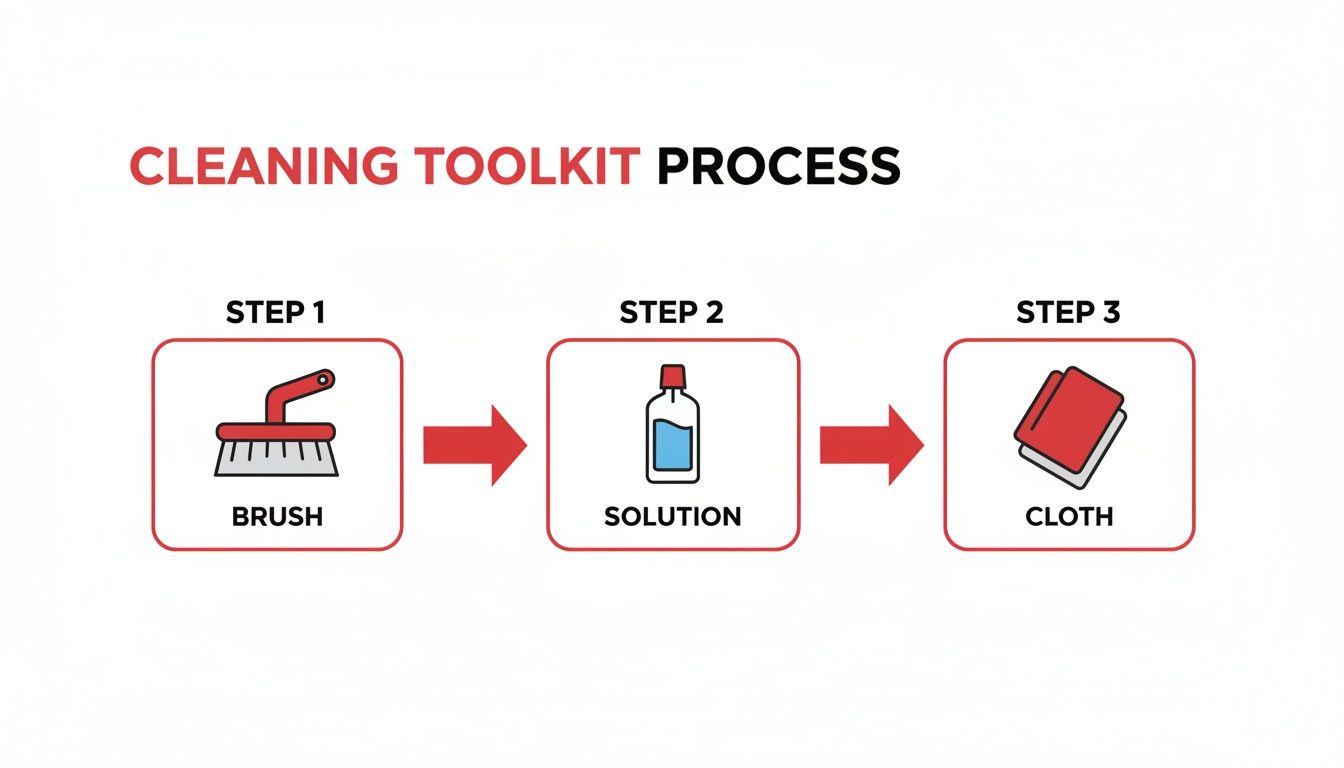 CLEANING TOOLKIT PROCESS

STEP 1

BRUSH

STEP 2

SOLUTION

STEP 3

CLOTH